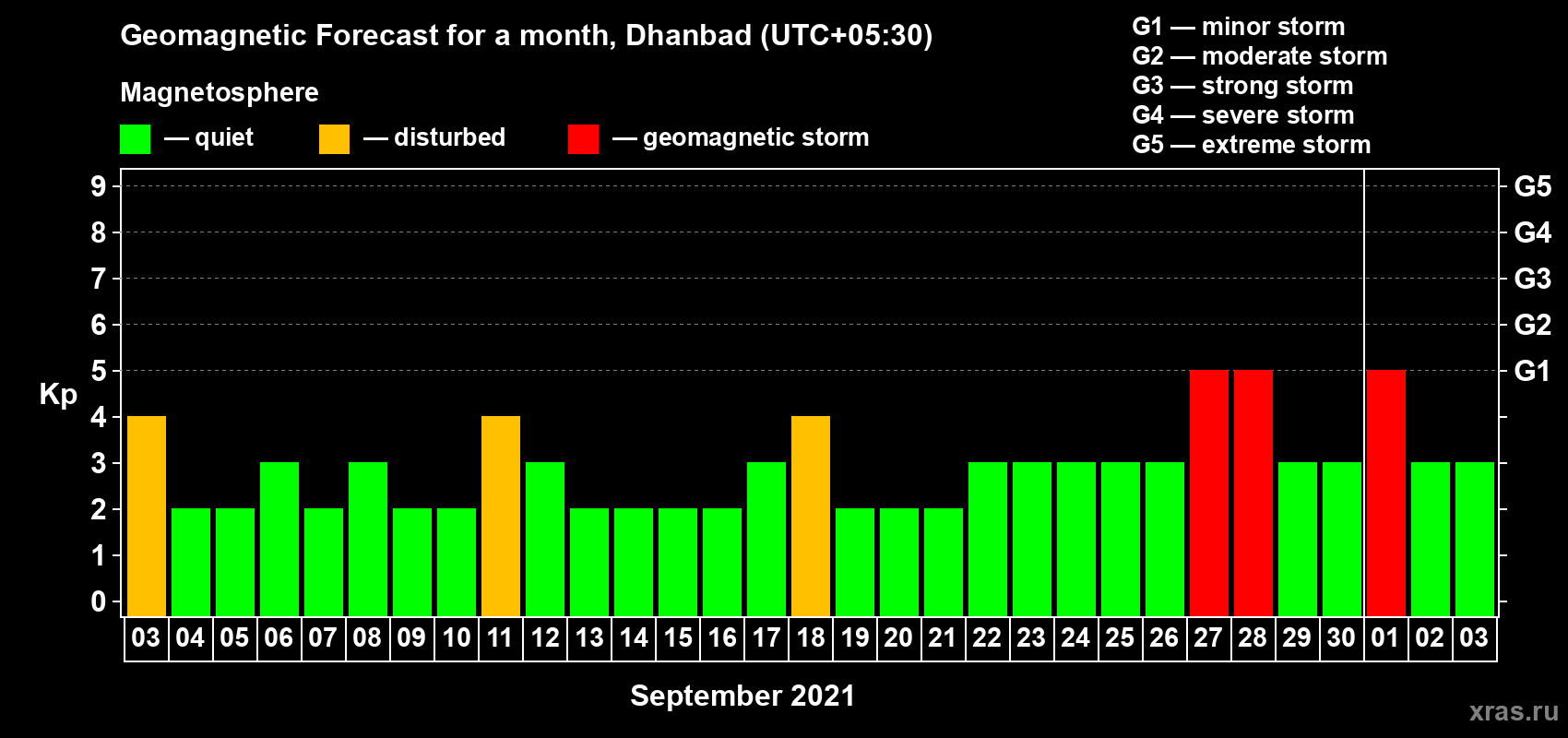 Geomagnetic Forecast for a month, Dhanbad (UTC+05:30)

G1 — minor storm
G2 — moderate storm
G3 — strong storm
G4 — severe storm
G5 — extreme storm

Magnetosphere

— quiet — disturbed — geomagnetic storm

Kp

9 8 7 6 5 4 3 2 1 0

G5 G4 G3 G2 G1

03 04 05 06 07 08 09 10 11 12 13 14 15 16 17 18 19 20 21 22 23 24 25 26 27 28 29 30 01 02 03

September 2021

xras.ru